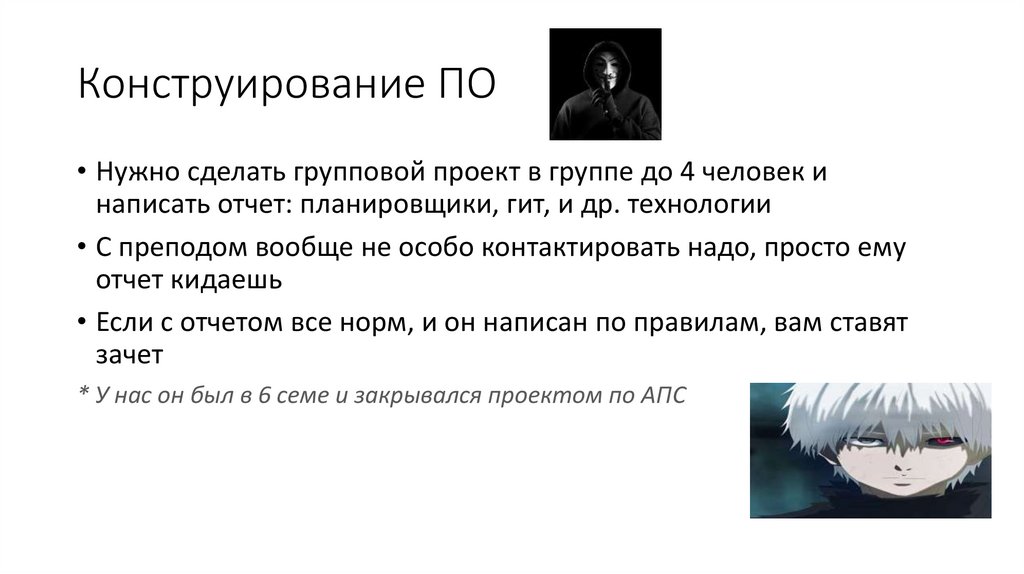 Конструирование ПО

• Нужно сделать групповой проект в группе до 4 человек и написать отчет: планировщики, гит, и др. технологии

• С преподом вообще не особо контактировать надо, просто ему отчет кидаешь

• Если с отчетом все норм, и он написан по правилам, вам ставят зачет

* У нас он был в 6 семе и закрывался проектом по АПС